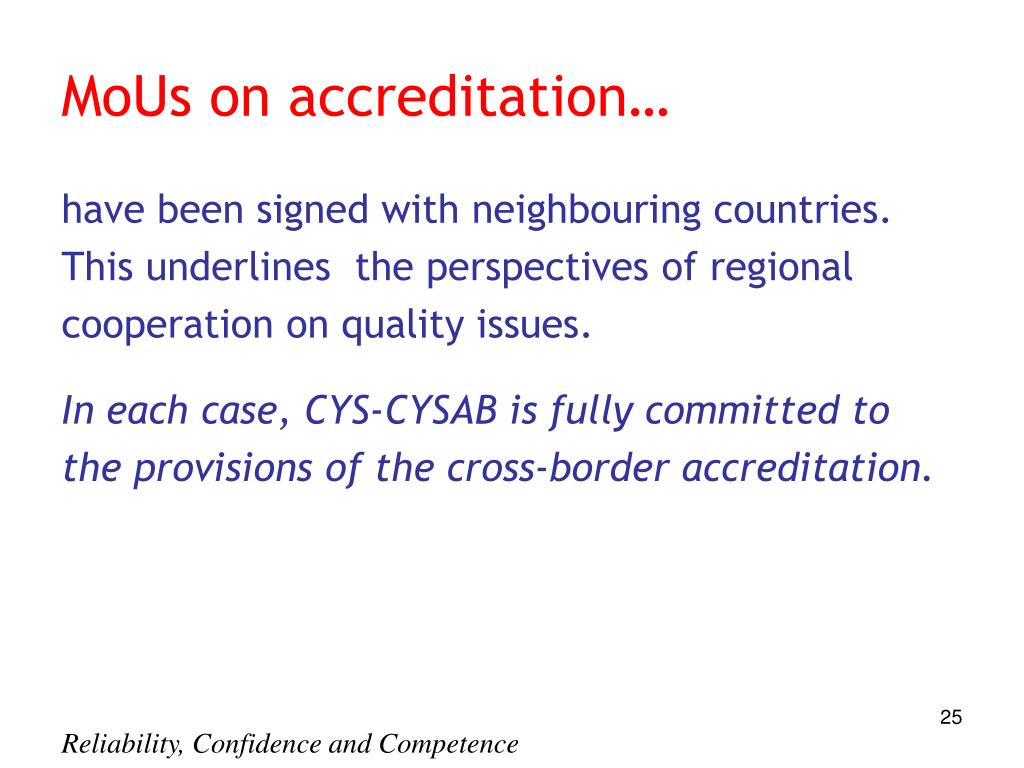 MoUs on accreditation…

have been signed with neighbouring countries. This underlines  the perspectives of regional cooperation on quality issues.

In each case, CYS-CYSAB is fully committed to the provisions of the cross-border accreditation.

25

Reliability, Confidence and Competence